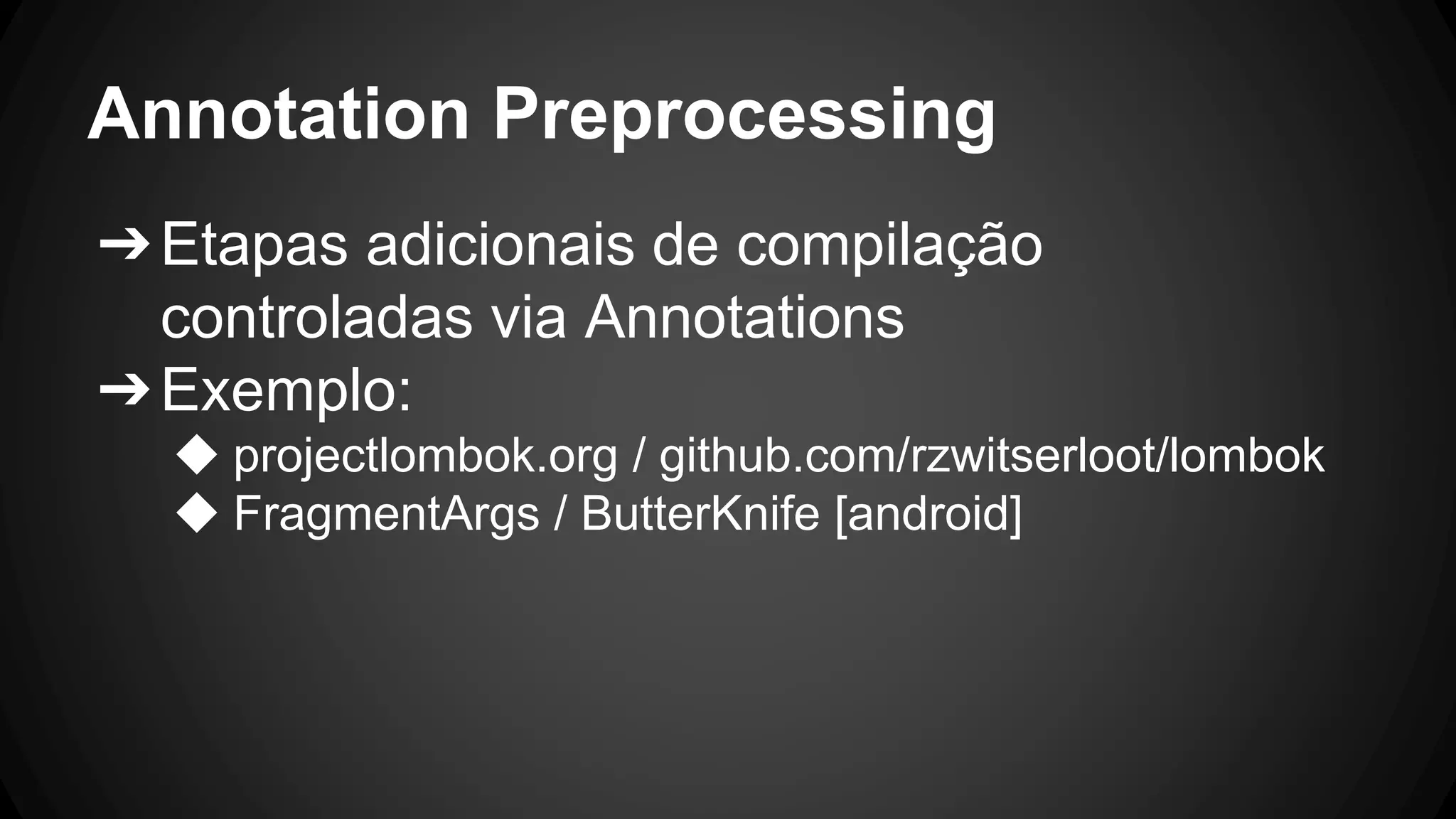 Annotation Preprocessing

➔ Etapas adicionais de compilação controladas via Annotations
➔ Exemplo:
◆ projectlombok.org / github.com/rzwitserloot/lombok
◆ FragmentArgs / ButterKnife [android]